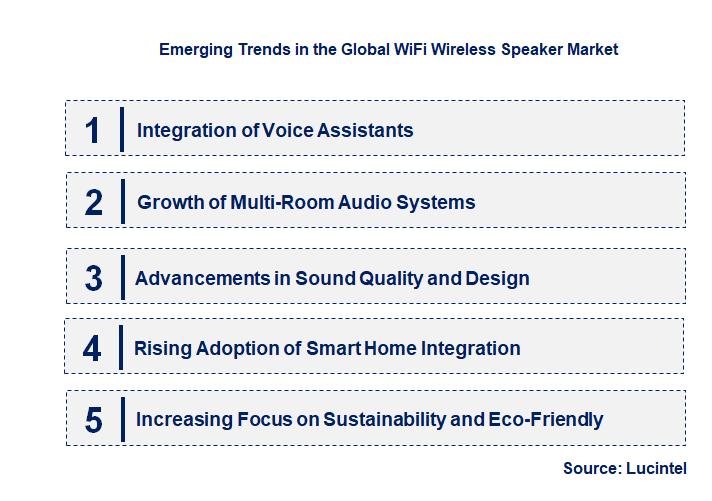 Emerging Trends in the Global WiFi Wireless Speaker Market

1 Integration of Voice Assistants

2 Growth of Multi-Room Audio Systems

3 Advancements in Sound Quality and Design

4 Rising Adoption of Smart Home Integration

5 Increasing Focus on Sustainability and Eco-Friendly

Source: Lucintel